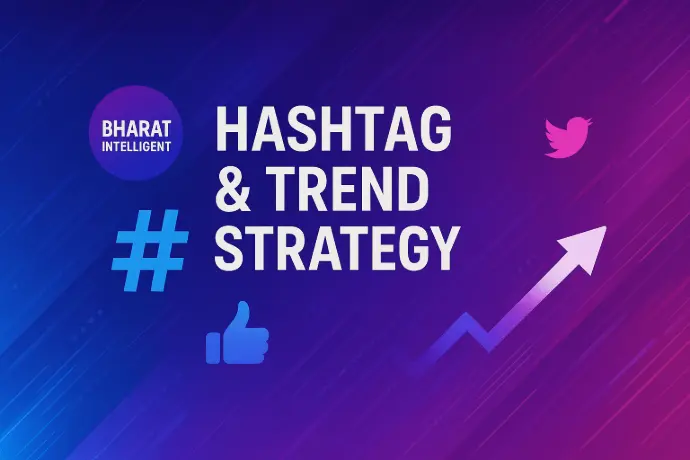 BHARAT INTELLIGENT

HASHTAG & TREND STRATEGY

#